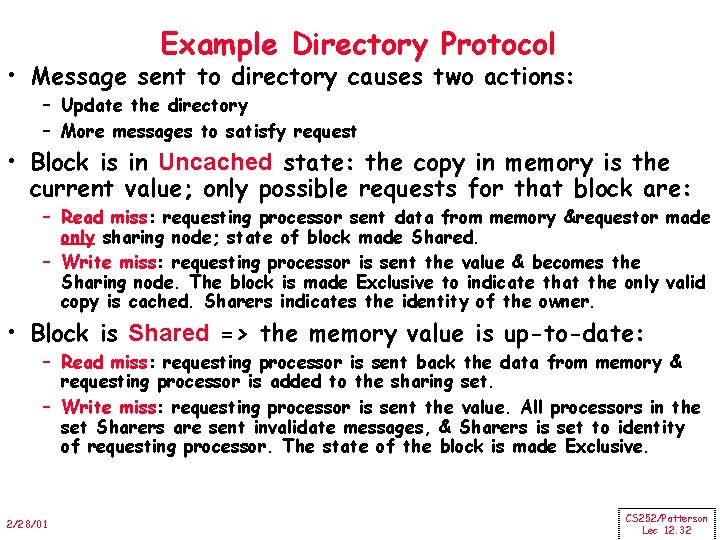 Example Directory Protocol

• Message sent to directory causes two actions:
  – Update the directory
  – More messages to satisfy request

• Block is in Uncached state: the copy in memory is the current value; only possible requests for that block are:
  – Read miss: requesting processor sent data from memory &requestor made only sharing node; state of block made Shared.
  – Write miss: requesting processor is sent the value & becomes the Sharing node. The block is made Exclusive to indicate that the only valid copy is cached. Sharers indicates the identity of the owner.

• Block is Shared => the memory value is up-to-date:
  – Read miss: requesting processor is sent back the data from memory & requesting processor is added to the sharing set.
  – Write miss: requesting processor is sent the value. All processors in the set Sharers are sent invalidate messages, & Sharers is set to identity of requesting processor. The state of the block is made Exclusive.

2/28/01

CS252/Patterson
Lec 12.32